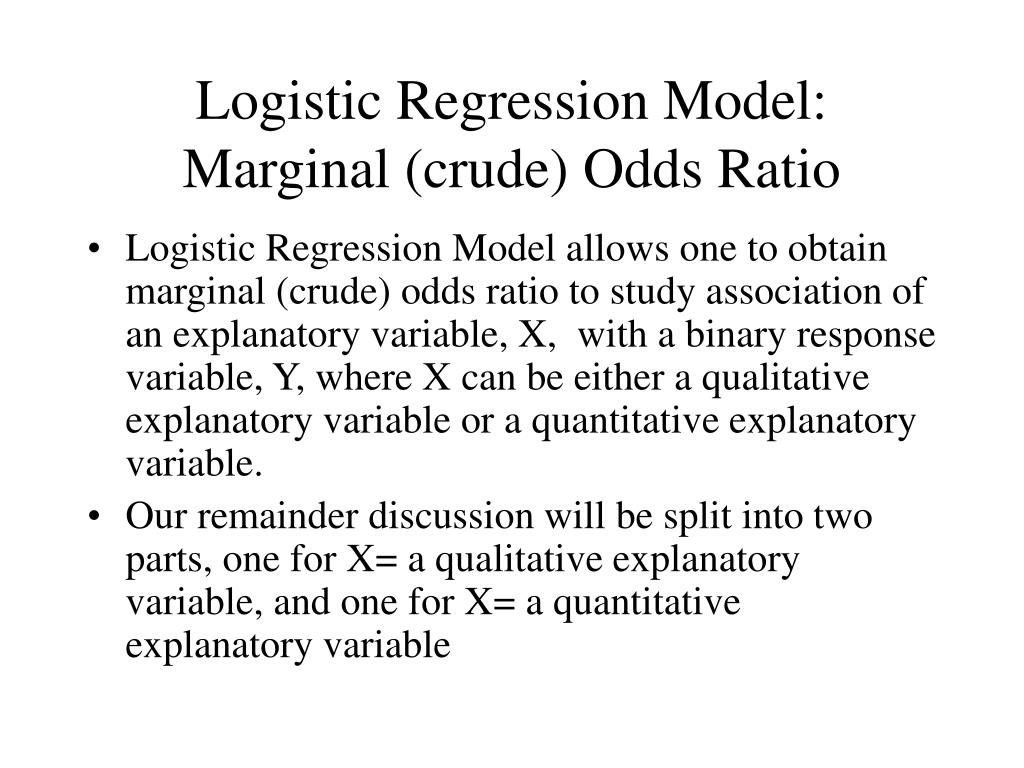 Logistic Regression Model: Marginal (crude) Odds Ratio

• Logistic Regression Model allows one to obtain marginal (crude) odds ratio to study association of an explanatory variable, X, with a binary response variable, Y, where X can be either a qualitative explanatory variable or a quantitative explanatory variable.

• Our remainder discussion will be split into two parts, one for X= a qualitative explanatory variable, and one for X= a quantitative explanatory variable